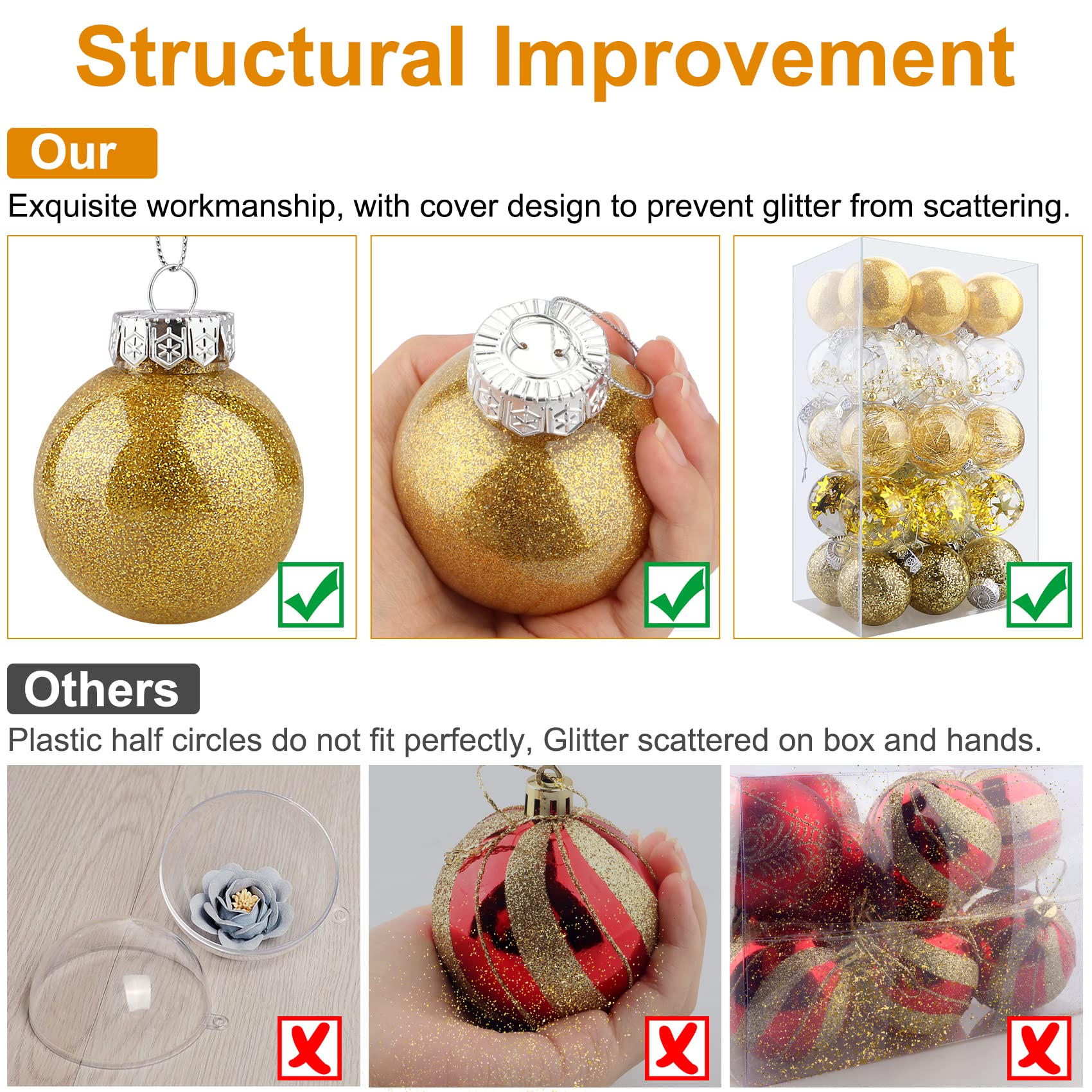 Structural Improvement

Our

Exquisite workmanship, with cover design to prevent glitter from scattering.

Others

Plastic half circles do not fit perfectly, Glitter scattered on box and hands.